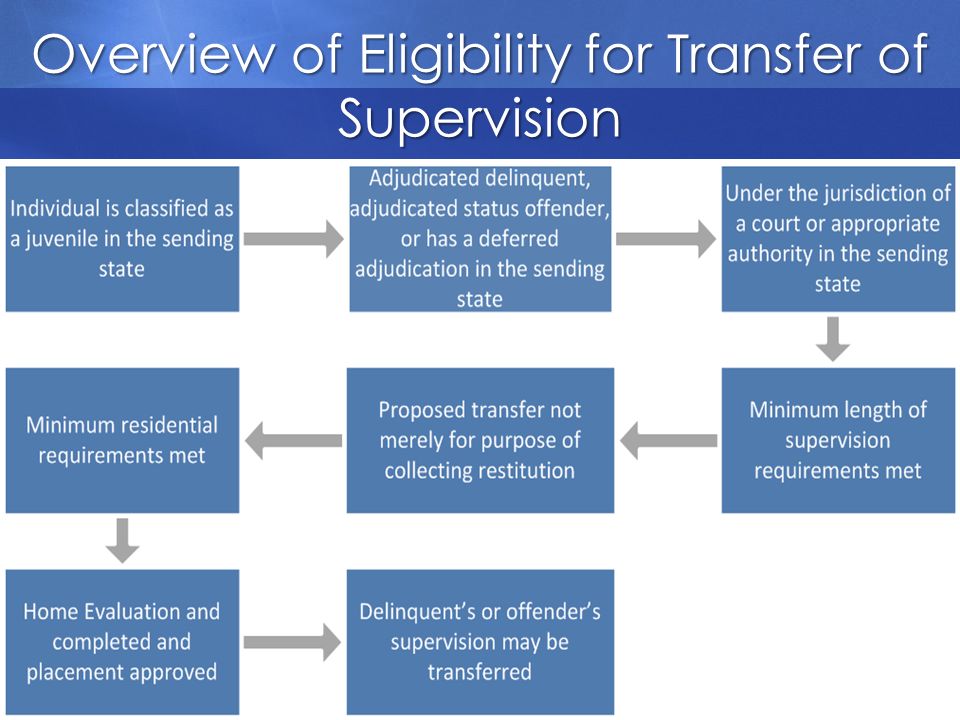 Overview of Eligibility for Transfer of Supervision

Individual is classified as a juvenile in the sending state

Adjudicated delinquent, adjudicated status offender, or has a deferred adjudication in the sending state

Under the jurisdiction of a court or appropriate authority in the sending state

Minimum length of supervision requirements met

Proposed transfer not merely for purpose of collecting restitution

Minimum residential requirements met

Home Evaluation and completed and placement approved

Delinquent's or offender's supervision may be transferred